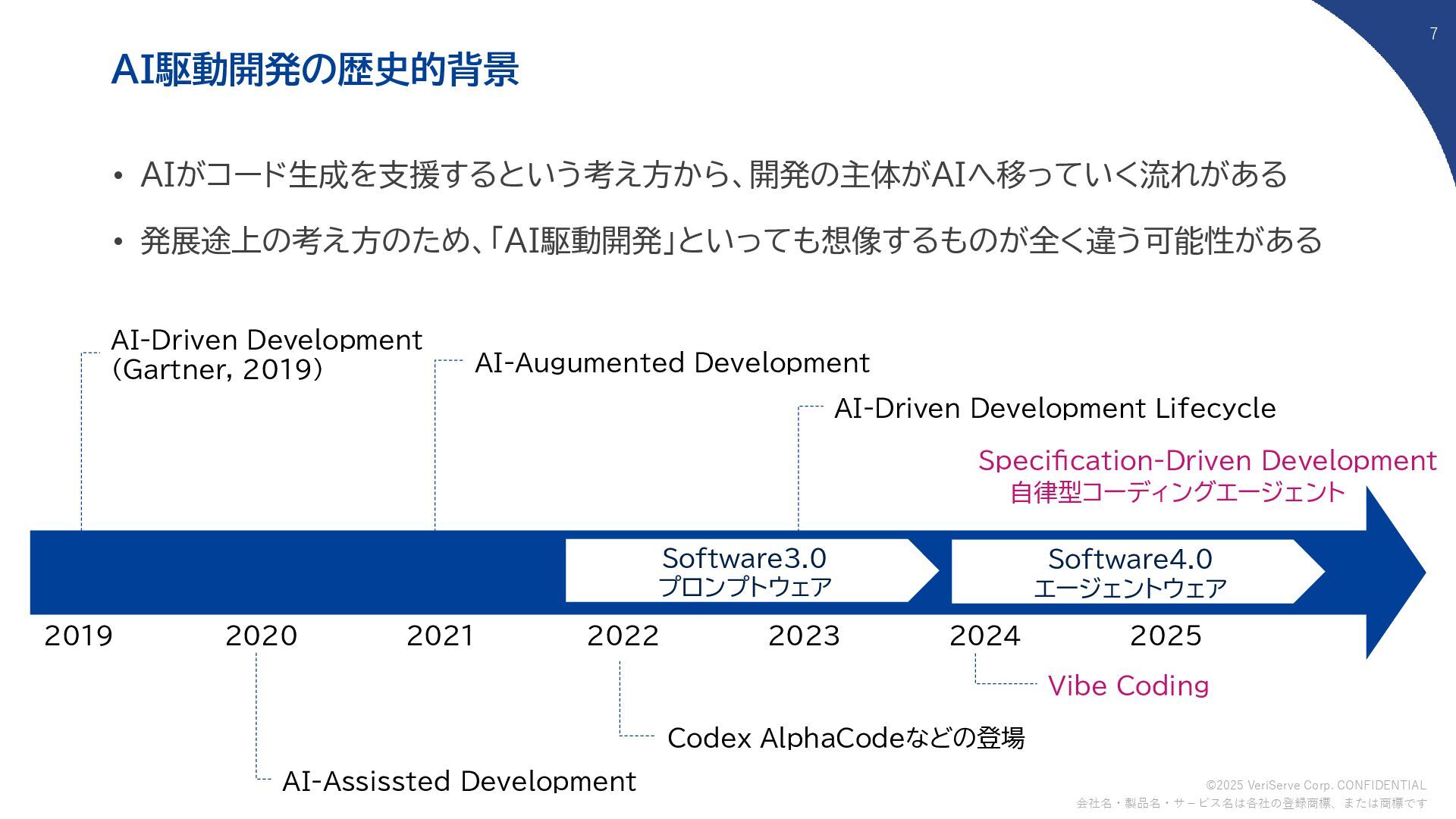 7

AI駆動開発の歴史的背景

• AIがコード生成を支援するという考え方から、開発の主体がAIへ移っていく流れがある

• 発展途上の考え方のため、「AI駆動開発」といっても想像するものが全く違う可能性がある

AI-Driven Development (Gartner, 2019)

AI-Augumented Development

AI-Driven Development Lifecycle

Specification-Driven Development
自律型コーディングエージェント

Software3.0
プロンプトウェア

Software4.0
エージェントウェア

2019 2020 2021 2022 2023 2024 2025

Vibe Coding

Codex AlphaCodeなどの登場

AI-Assissted Development

©2025 VeriServe Corp. CONFIDENTIAL
会社名・製品名・サービス名は各社の登録商標、または商標です